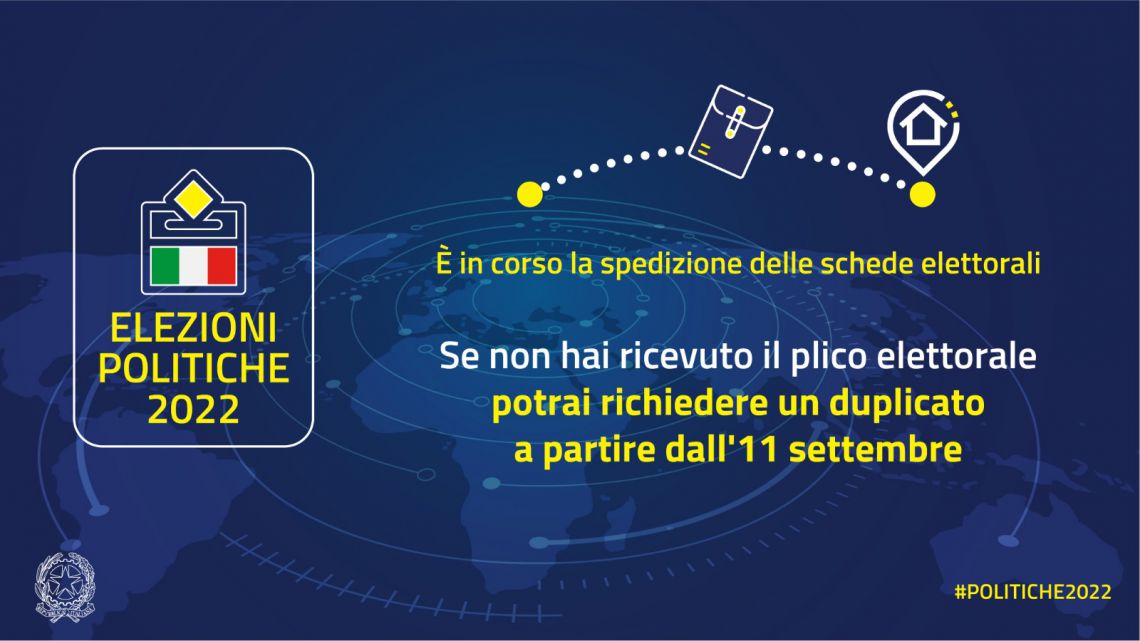 ELEZIONI POLITICHE 2022

È in corso la spedizione delle schede elettorali

Se non hai ricevuto il plico elettorale potrai richiedere un duplicato a partire dall'11 settembre

#POLITICHE2022